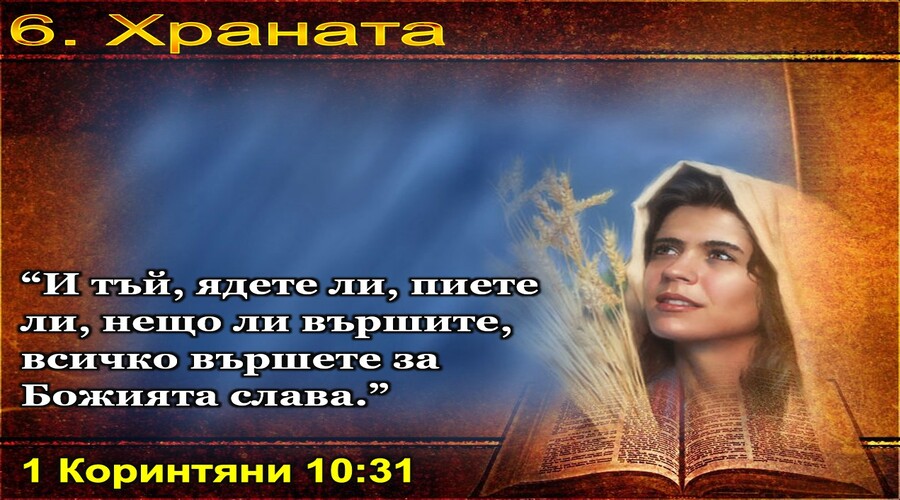 6. Храната

“И тъй, ядете ли, пиете ли, нещо ли вършите, всичко вършете за Божията слава.”

1 Коринтяни 10:31